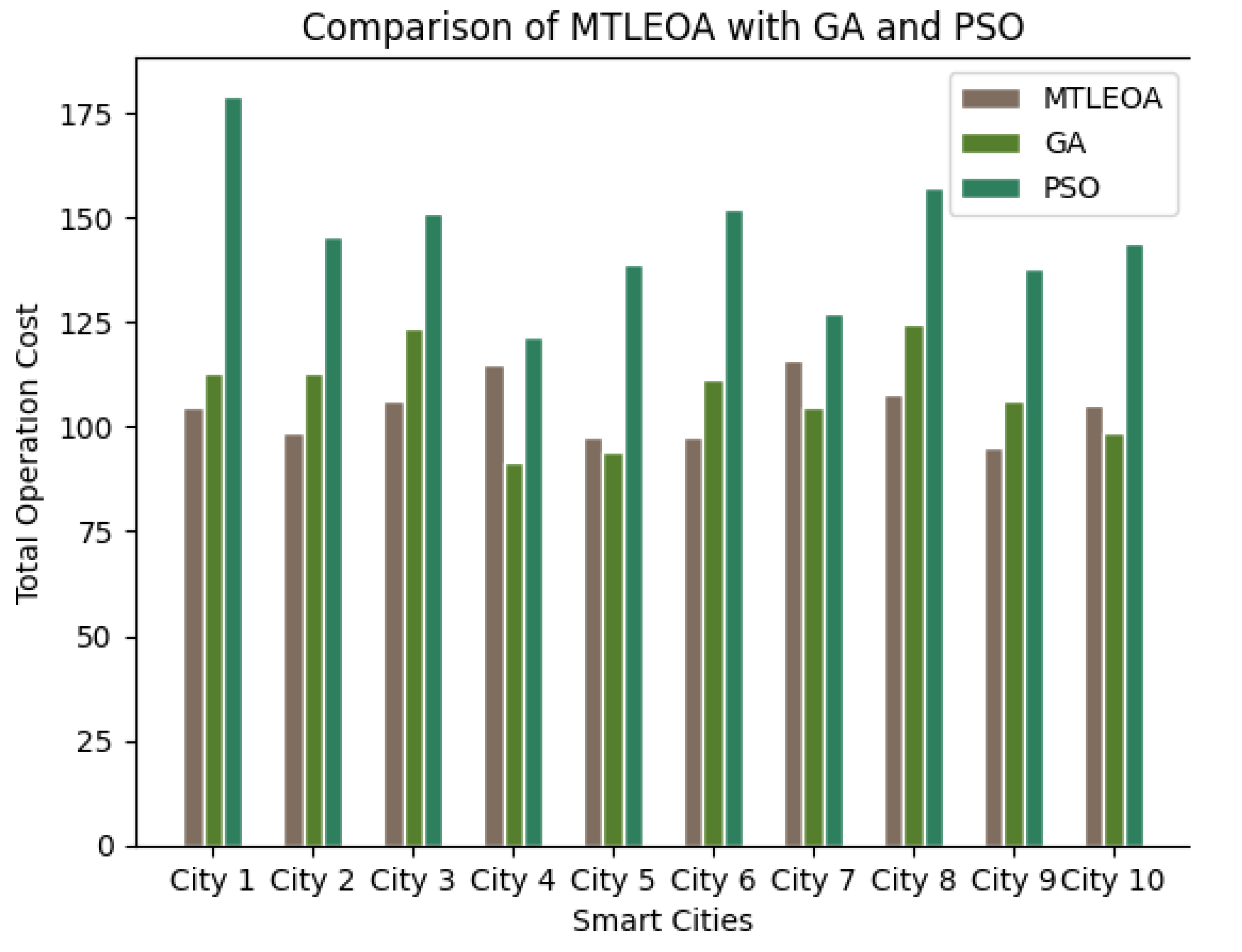 Comparison of MTLEOA with GA and PSO

MTLEOA
GA
PSO

Total Operation Cost

175
150
125
100
75
50
25
0

City 1
City 2
City 3
City 4
City 5
City 6
City 7
City 8
City 9
City 10

Smart Cities